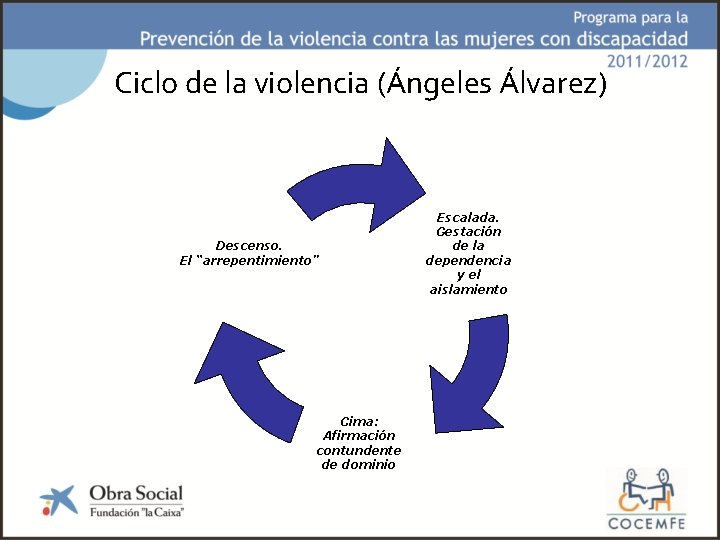 Programa para la
Prevención de la violencia contra las mujeres con discapacidad
2011/2012

Ciclo de la violencia (Ángeles Álvarez)

Escalada. Gestación de la dependencia y el aislamiento

Cima: Afirmación contundente de dominio

Descenso. El "arrepentimiento"

Obra Social
Fundación "la Caixa"

COCEMFE